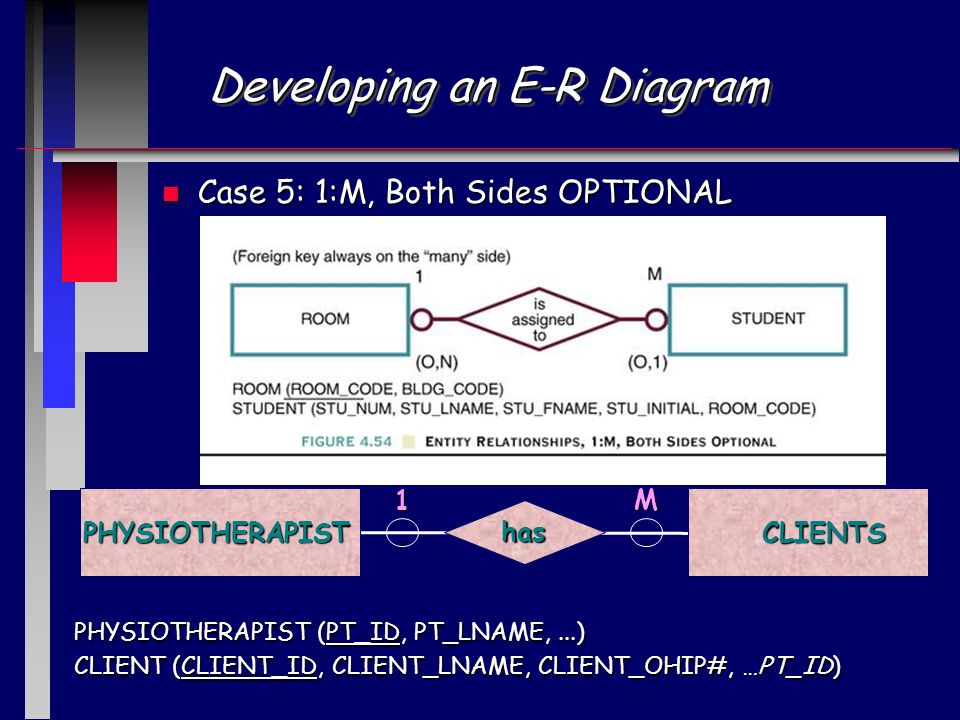 Developing an E-R Diagram

Case 5: 1:M, Both Sides OPTIONAL

(Foreign key always on the "many" side)

1 M

ROOM is assigned to STUDENT

(O,N) (O,1)

ROOM (ROOM_CODE, BLDG_CODE)
STUDENT (STU_NUM, STU_LNAME, STU_FNAME, STU_INITIAL, ROOM_CODE)

FIGURE 4.54 ENTITY RELATIONSHIPS, 1:M, BOTH SIDES OPTIONAL

1 M

PHYSIOTHERAPIST has CLIENTS

PHYSIOTHERAPIST (PT_ID, PT_LNAME, ...)
CLIENT (CLIENT_ID, CLIENT_LNAME, CLIENT_OHIP#, ...PT_ID)